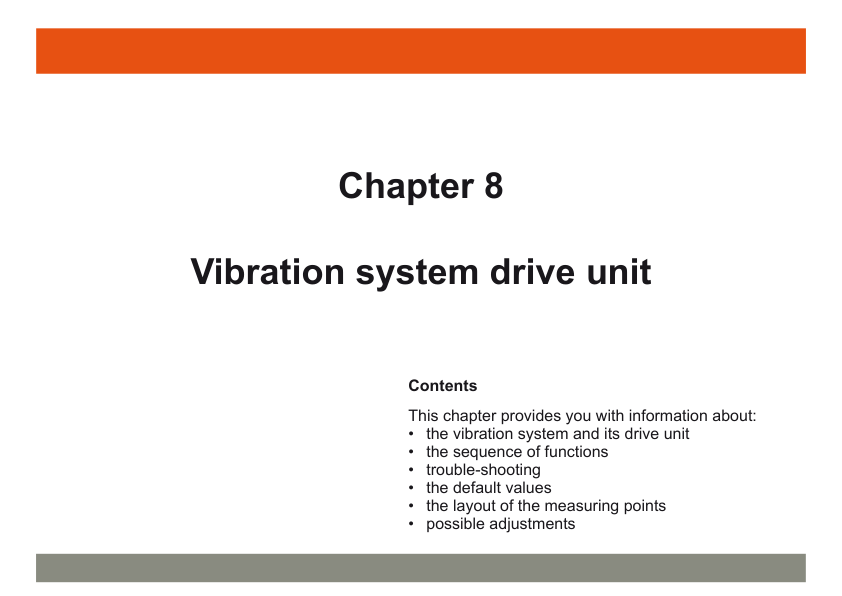 Chapter 8

Vibration system drive unit

Contents

This chapter provides you with information about:
• the vibration system and its drive unit
• the sequence of functions
• trouble-shooting
• the default values
• the layout of the measuring points
• possible adjustments